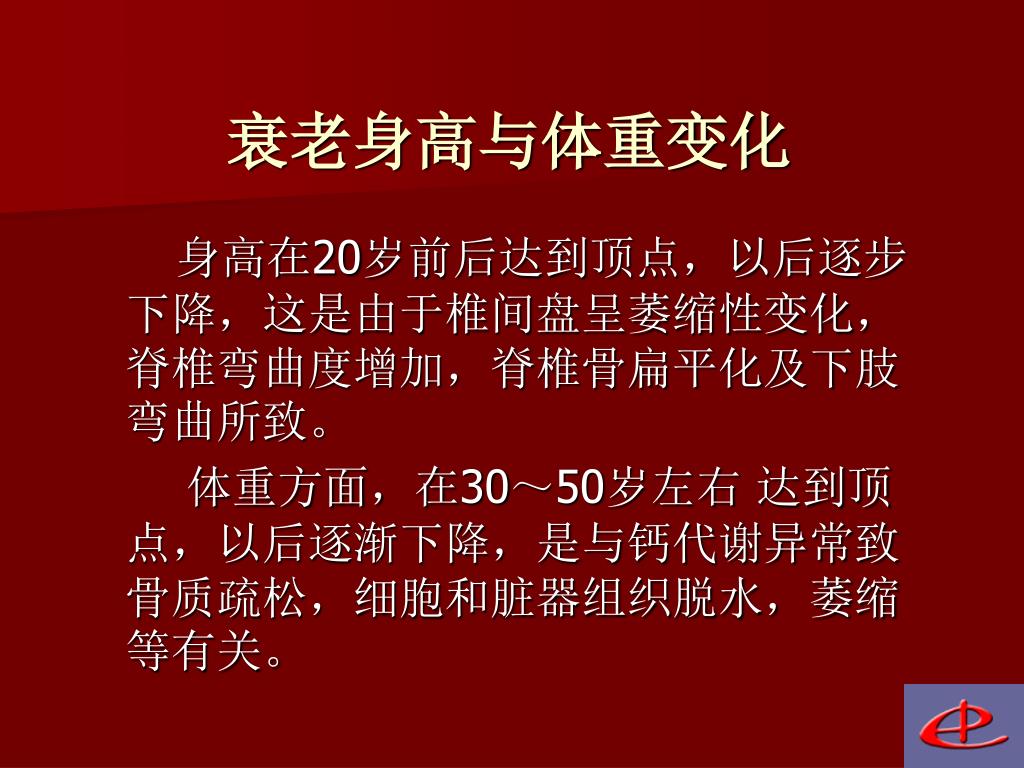 衰老身高与体重变化

身高在20岁前后达到顶点，以后逐步下降，这是由于椎间盘呈萎缩性变化，脊椎弯曲度增加，脊椎骨扁平化及下肢弯曲所致。

体重方面，在30～50岁左右 达到顶点，以后逐渐下降，是与钙代谢异常致骨质疏松，细胞和脏器组织脱水，萎缩等有关。